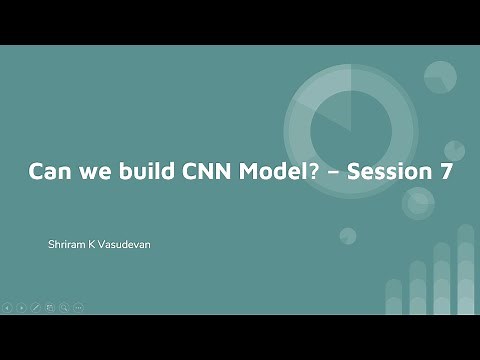 Can we build CNN Model? – Session 7

Shriram K Vasudevan